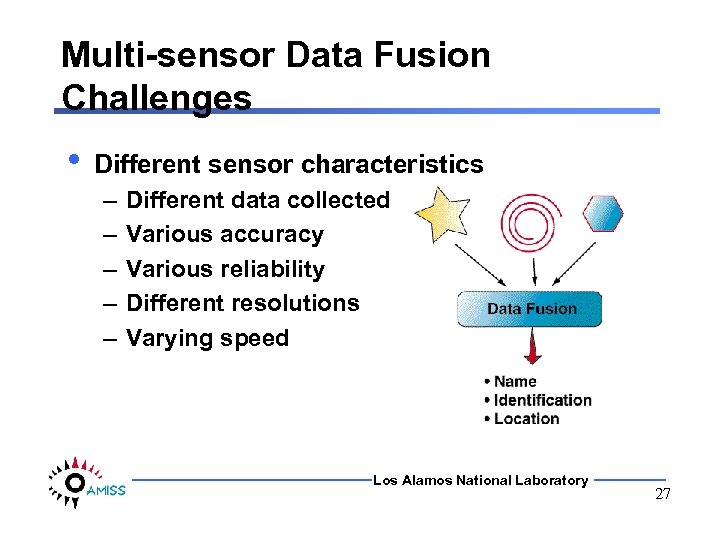 Multi-sensor Data Fusion Challenges

• Different sensor characteristics
– Different data collected
– Various accuracy
– Various reliability
– Different resolutions
– Varying speed

Data Fusion

• Name
• Identification
• Location

AMISS

Los Alamos National Laboratory

27